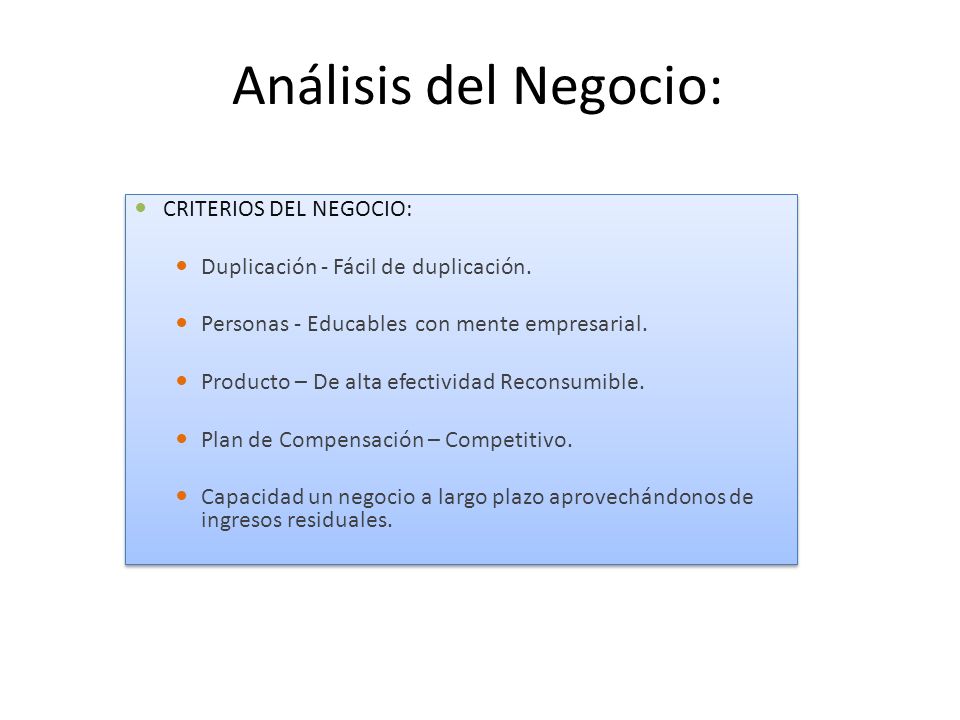 Análisis del Negocio:

CRITERIOS DEL NEGOCIO:

Duplicación - Fácil de duplicación.

Personas - Educables con mente empresarial.

Producto – De alta efectividad Reconsumible.

Plan de Compensación – Competitivo.

Capacidad un negocio a largo plazo aprovechándonos de ingresos residuales.